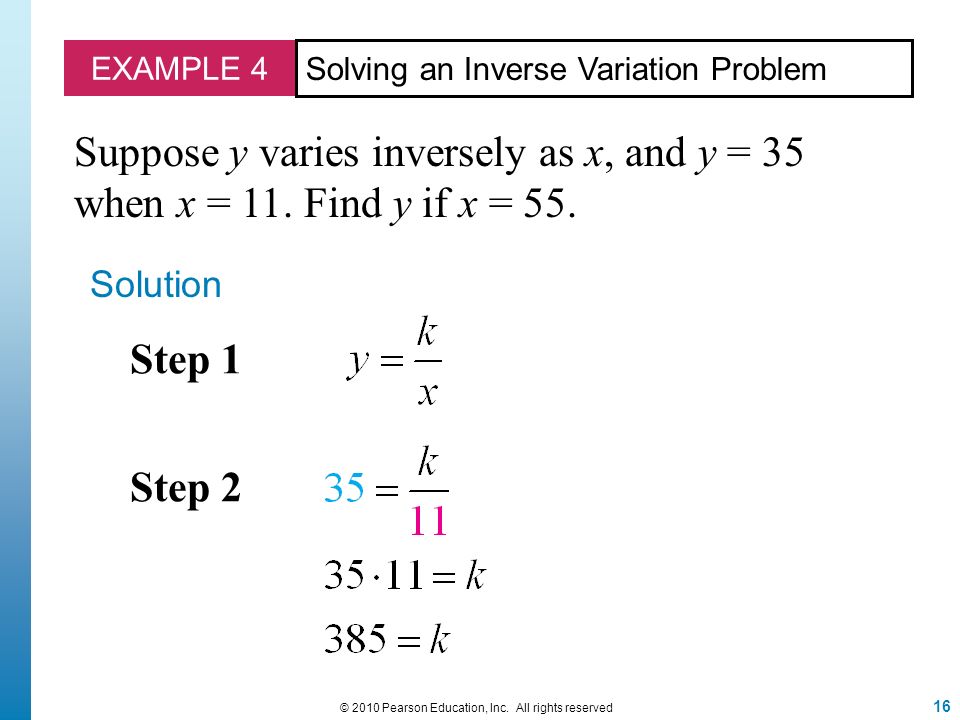 EXAMPLE 4 Solving an Inverse Variation Problem

Suppose $y$ varies inversely as $x$, and $y = 35$ when $x = 11$. Find $y$ if $x = 55$.

Solution

Step 1 $y = \frac{k}{x}$

Step 2 $35 = \frac{k}{11}$

$35 \cdot 11 = k$

$385 = k$

© 2010 Pearson Education, Inc. All rights reserved

16